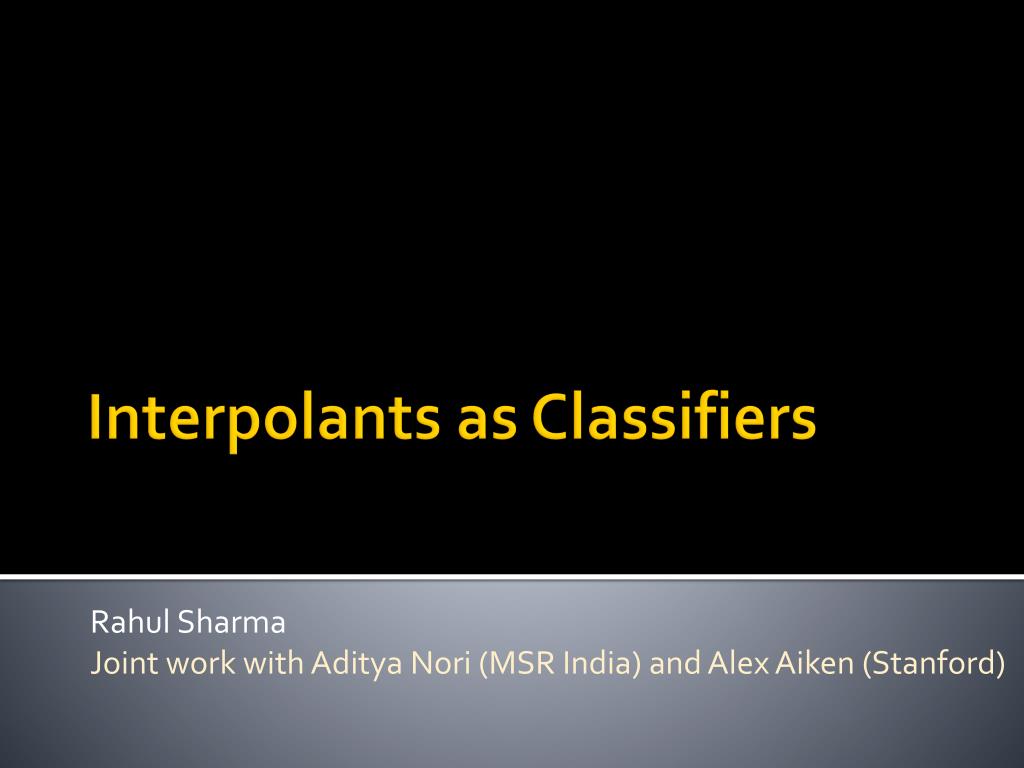 Interpolants as Classifiers

Rahul Sharma
Joint work with Aditya Nori (MSR India) and Alex Aiken (Stanford)